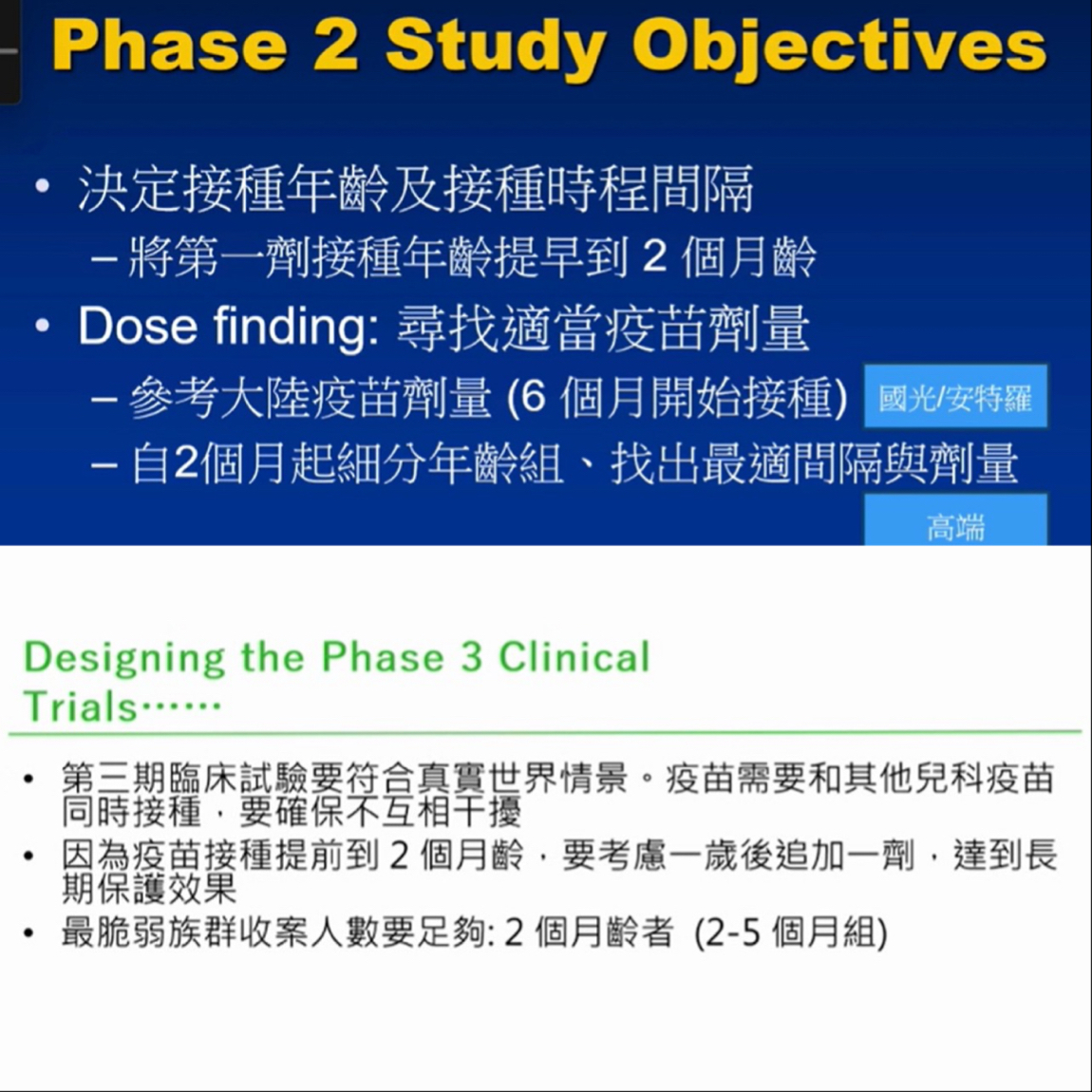 Phase 2 Study Objectives

• 決定接種年齡及接種時程間隔
– 將第一劑接種年齡提早到 2 個月齡
• Dose finding: 尋找適當疫苗劑量
– 參考大陸疫苗劑量 (6 個月開始接種)
國光/安特羅
– 自2個月起細分年齡組、找出最適間隔與劑量
高端

Designing the Phase 3 Clinical Trials……

• 第三期臨床試驗要符合真實世界情景。疫苗需要和其他兒科疫苗同時接種，要確保不互相干擾
• 因為疫苗接種提前到 2 個月齡，要考慮一歲後追加一劑，達到長期保護效果
• 最脆弱族群收案人數要足夠: 2 個月齡者 (2-5 個月組)